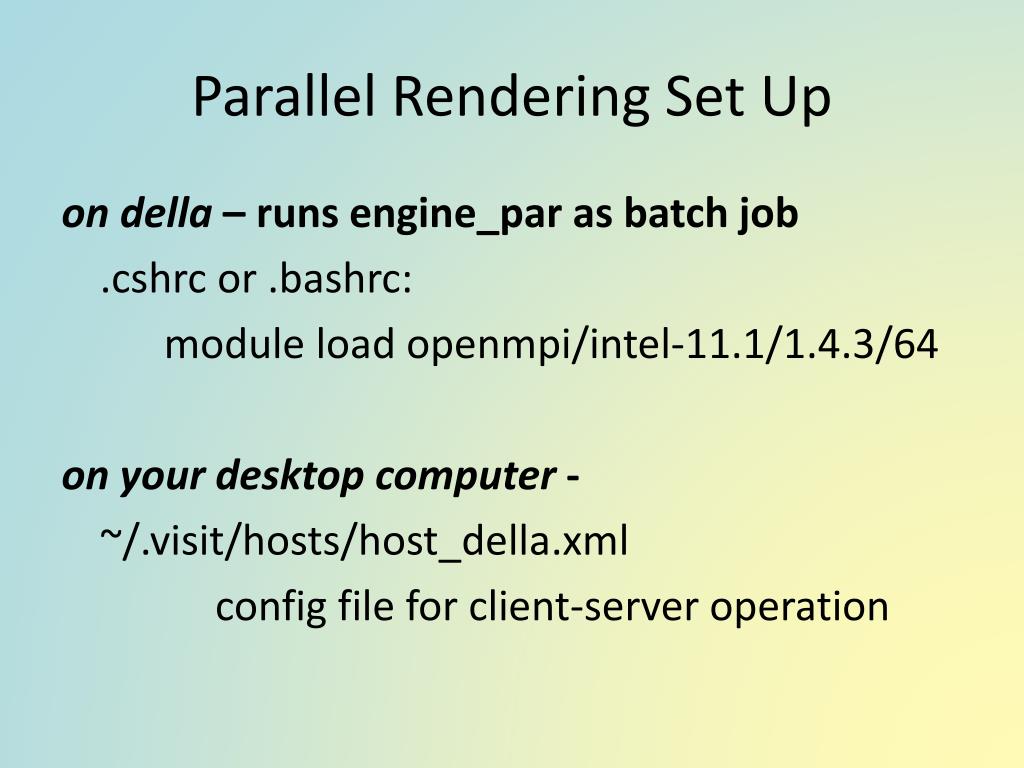 Parallel Rendering Set Up

on della – runs engine_par as batch job

.cshrc or .bashrc:

module load openmpi/intel-11.1/1.4.3/64

on your desktop computer -

~/.visit/hosts/host_della.xml

config file for client-server operation